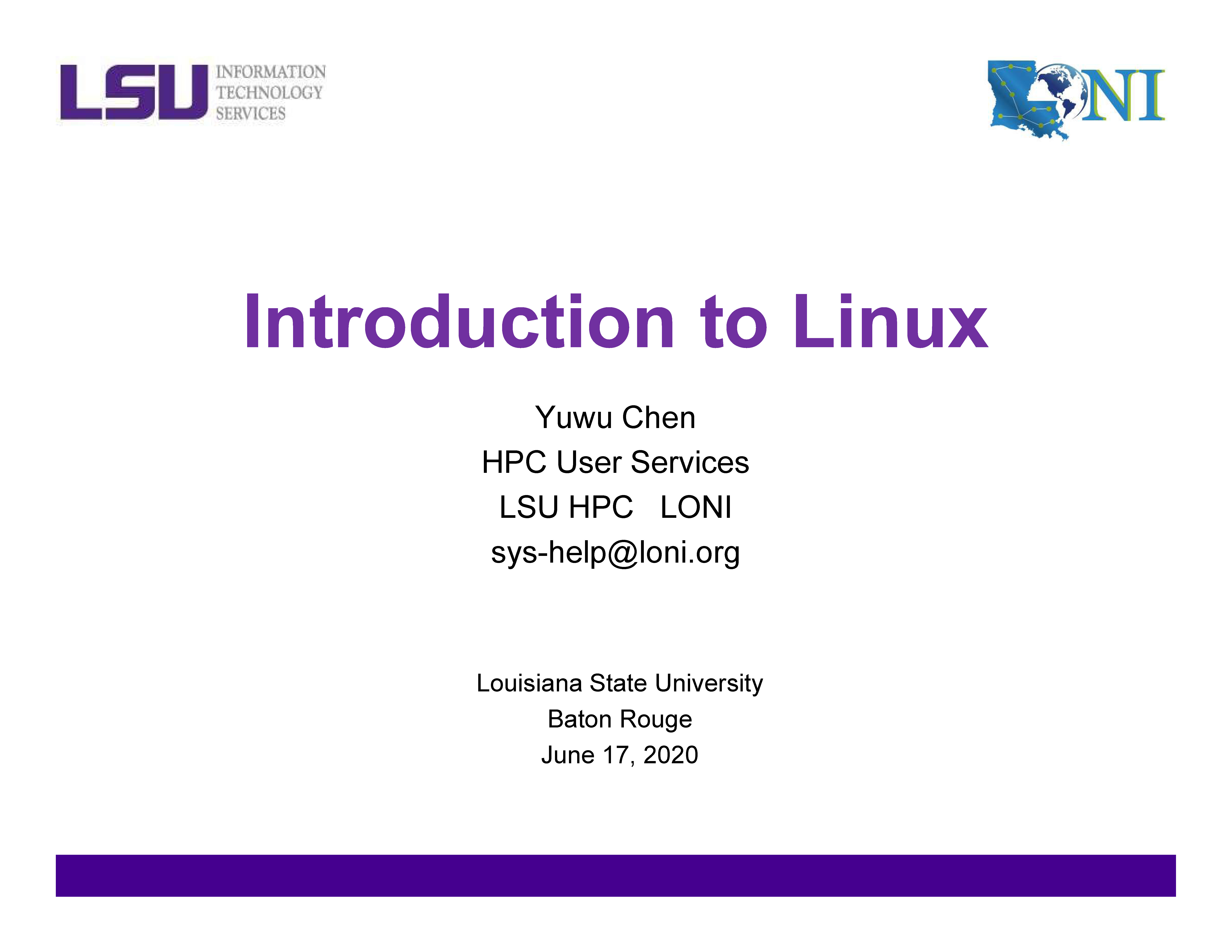 LSU INFORMATION TECHNOLOGY SERVICES

LONI

Introduction to Linux

Yuwu Chen
HPC User Services
LSU HPC LONI
sys-help@loni.org

Louisiana State University
Baton Rouge
June 17, 2020